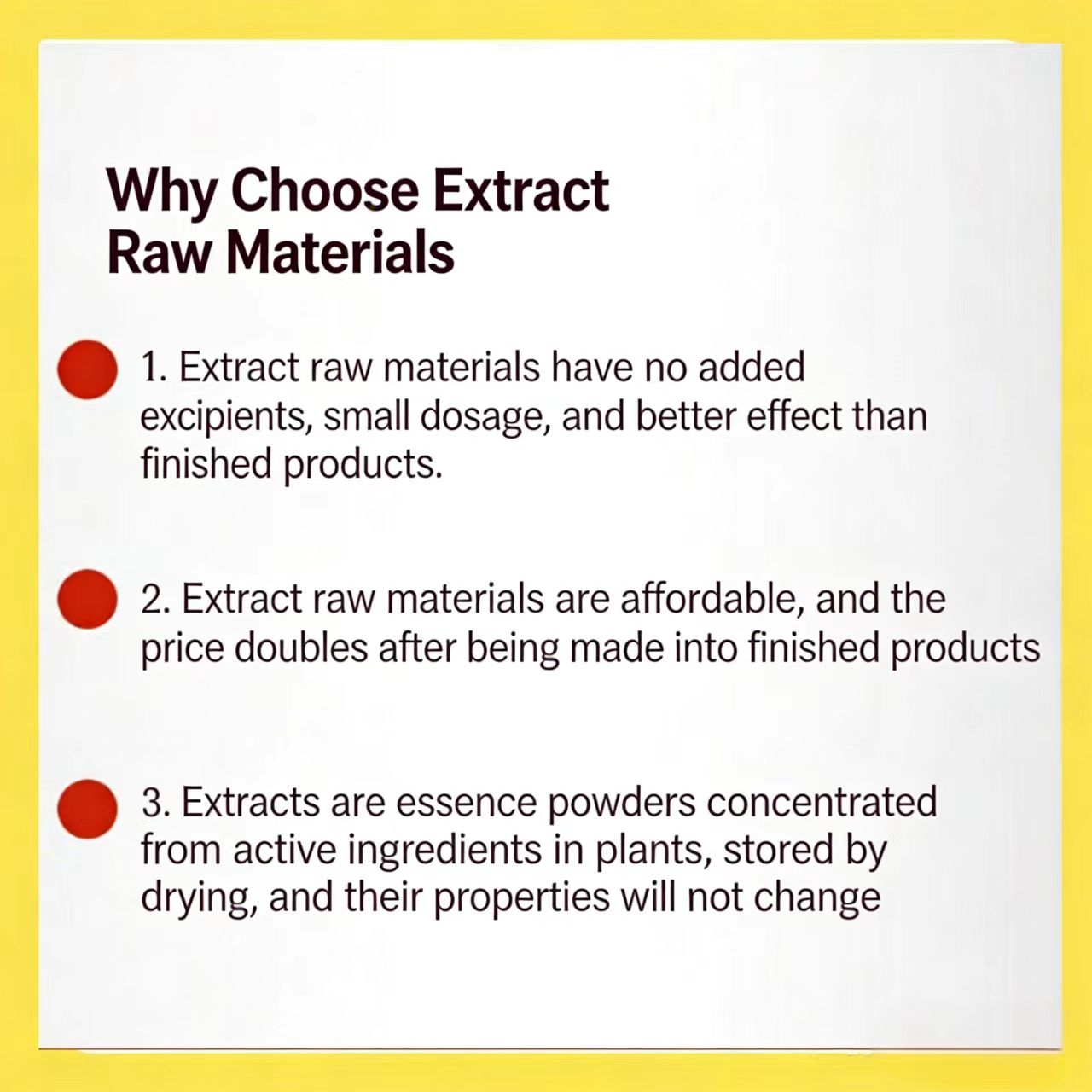 Why Choose Extract Raw Materials

1. Extract raw materials have no added excipients, small dosage, and better effect than finished products.

2. Extract raw materials are affordable, and the price doubles after being made into finished products

3. Extracts are essence powders concentrated from active ingredients in plants, stored by drying, and their properties will not change